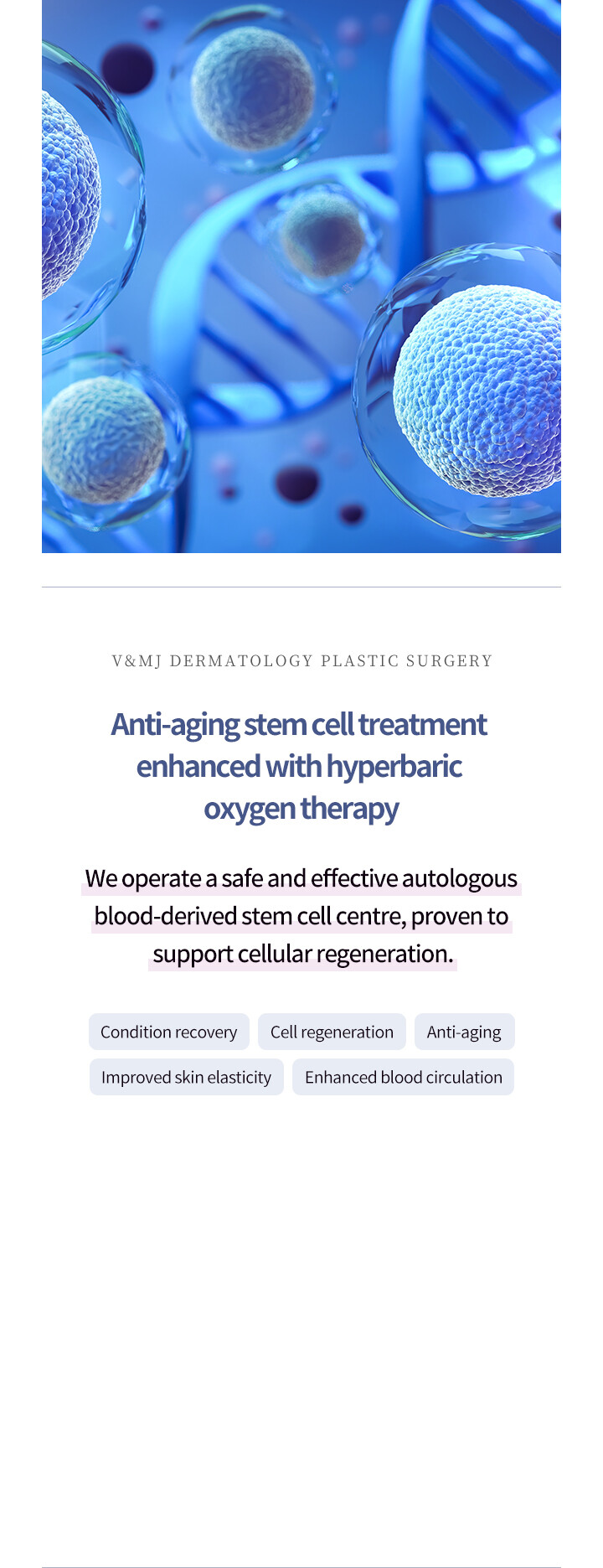 V&MJ DERMATOLOGY PLASTIC SURGERY

Anti-aging stem cell treatment enhanced with hyperbaric oxygen therapy

We operate a safe and effective autologous blood-derived stem cell centre, proven to support cellular regeneration.

Condition recovery

Cell regeneration

Anti-aging

Improved skin elasticity

Enhanced blood circulation